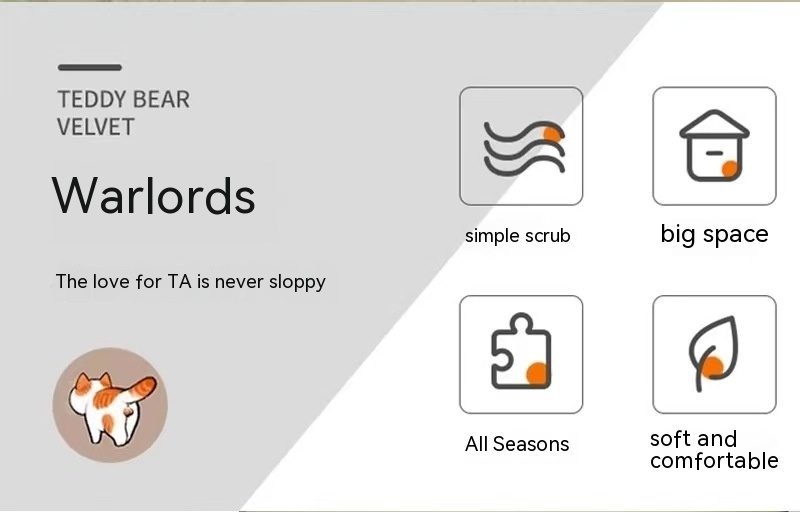 TEDDY BEAR VELVET

Warlords

The love for TA is never sloppy

simple scrub

big space

All Seasons

soft and comfortable